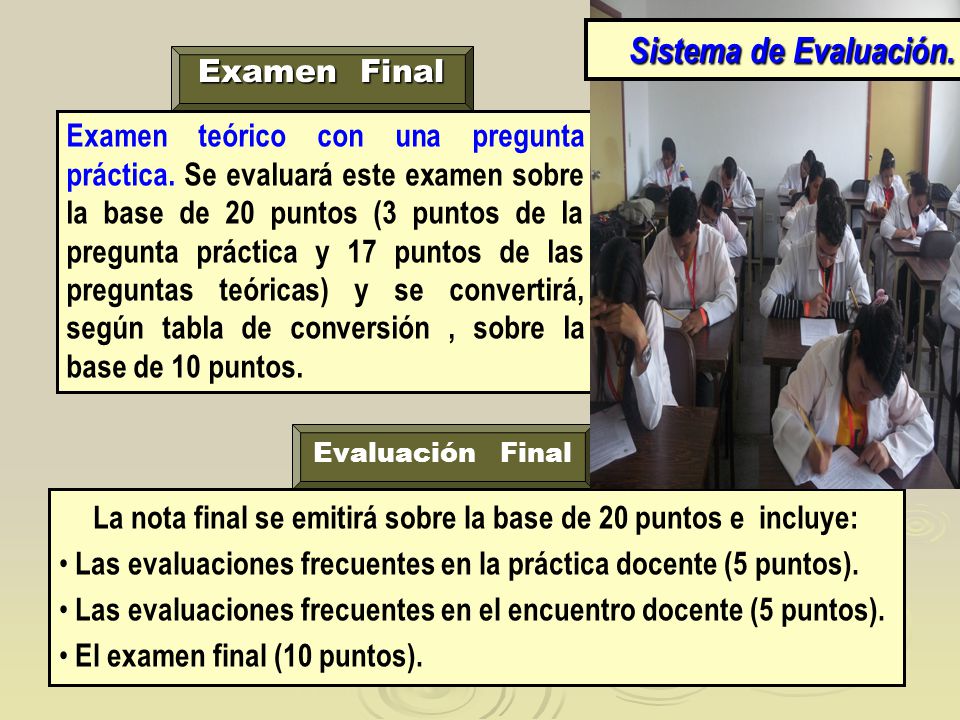 Sistema de Evaluación.

Examen Final

Examen teórico con una pregunta práctica. Se evaluará este examen sobre la base de 20 puntos (3 puntos de la pregunta práctica y 17 puntos de las preguntas teóricas) y se convertirá, según tabla de conversión , sobre la base de 10 puntos.

Evaluación Final

La nota final se emitirá sobre la base de 20 puntos e incluye:
• Las evaluaciones frecuentes en la práctica docente (5 puntos).
• Las evaluaciones frecuentes en el encuentro docente (5 puntos).
• El examen final (10 puntos).